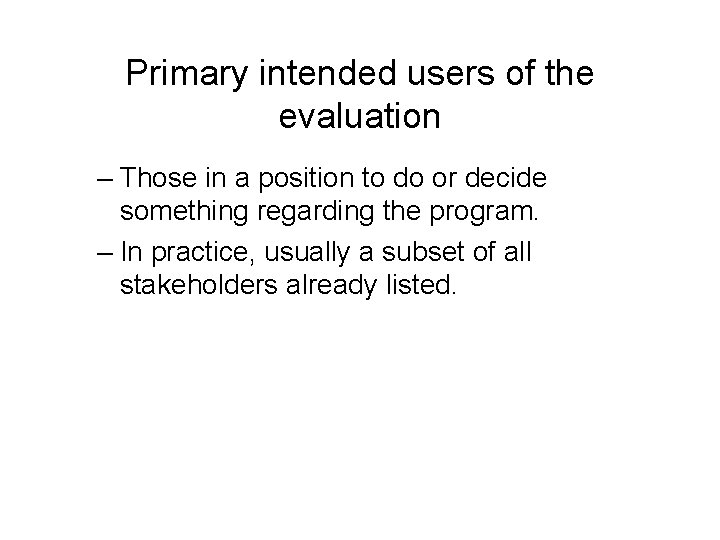 Primary intended users of the evaluation

– Those in a position to do or decide something regarding the program.

– In practice, usually a subset of all stakeholders already listed.